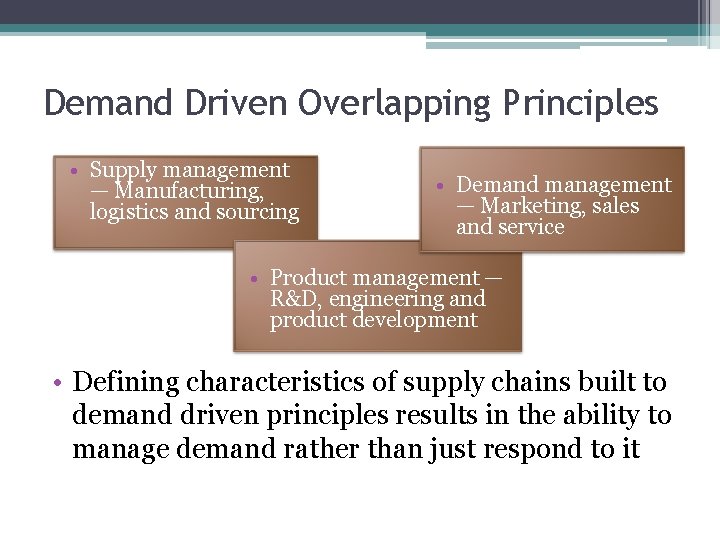 Demand Driven Overlapping Principles

• Supply management — Manufacturing, logistics and sourcing

• Demand management — Marketing, sales and service

• Product management — R&D, engineering and product development

• Defining characteristics of supply chains built to demand driven principles results in the ability to manage demand rather than just respond to it